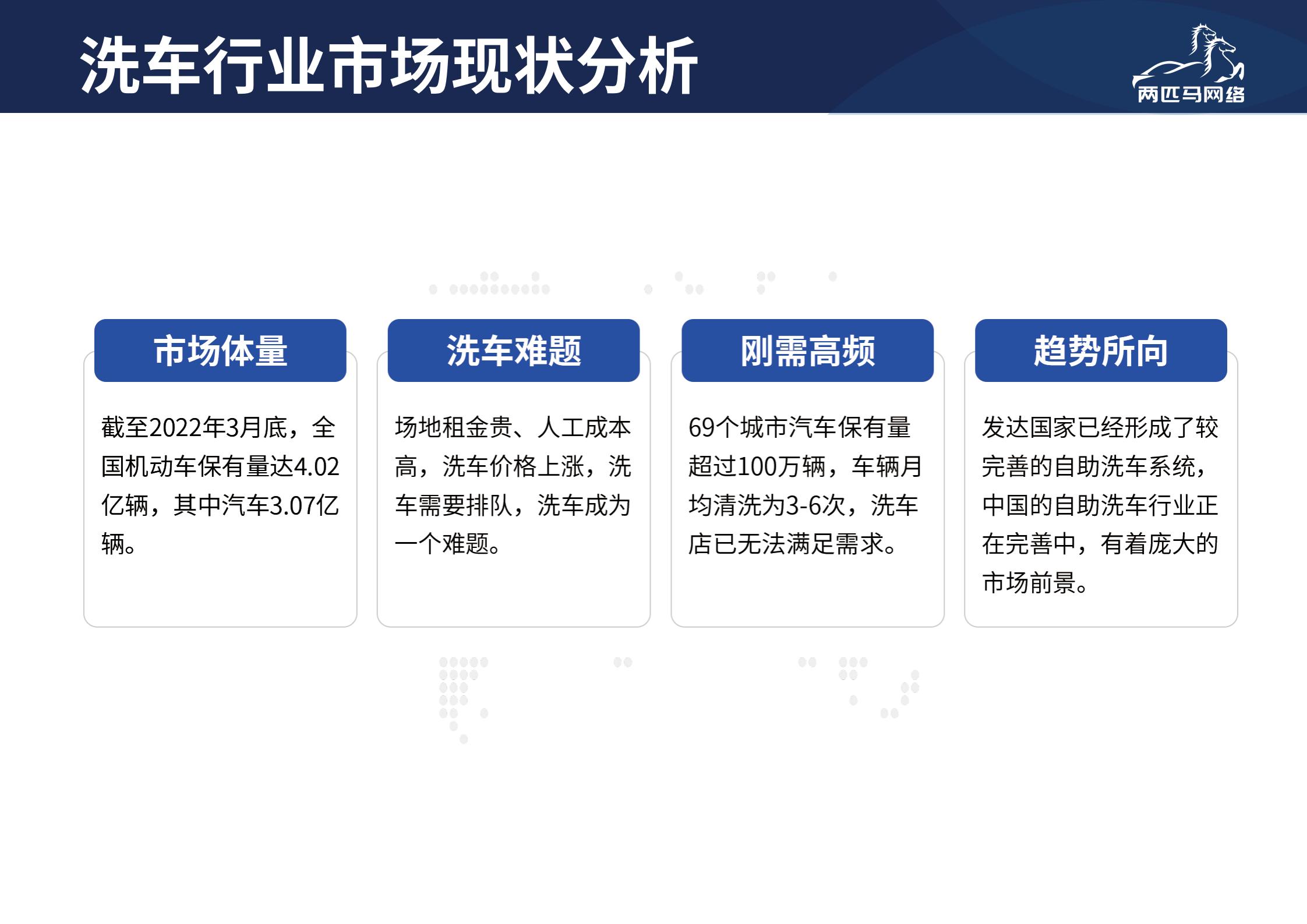 洗车行业市场现状分析

两匹马网络

市场体量

截至2022年3月底，全国机动车保有量达4.02亿辆，其中汽车3.07亿辆。

洗车难题

场地租金贵、人工成本高，洗车价格上涨，洗车需要排队，洗车成为一个难题。

刚需高频

69个城市汽车保有量超过100万辆，车辆月均清洗为3-6次，洗车店已无法满足需求。

趋势所向

发达国家已经形成了较完善的自助洗车系统，中国的自助洗车行业正在完善中，有着庞大的市场前景。